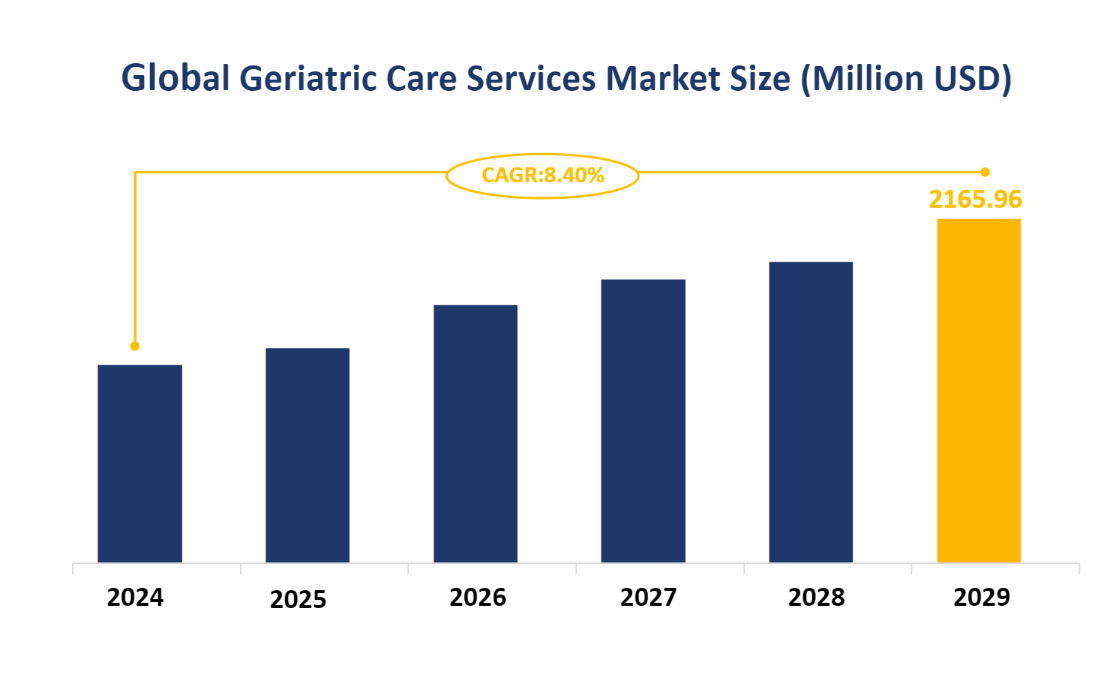 Global Geriatric Care Services Market Size (Million USD)

CAGR:8.40%

2165.96

2024
2025
2026
2027
2028
2029